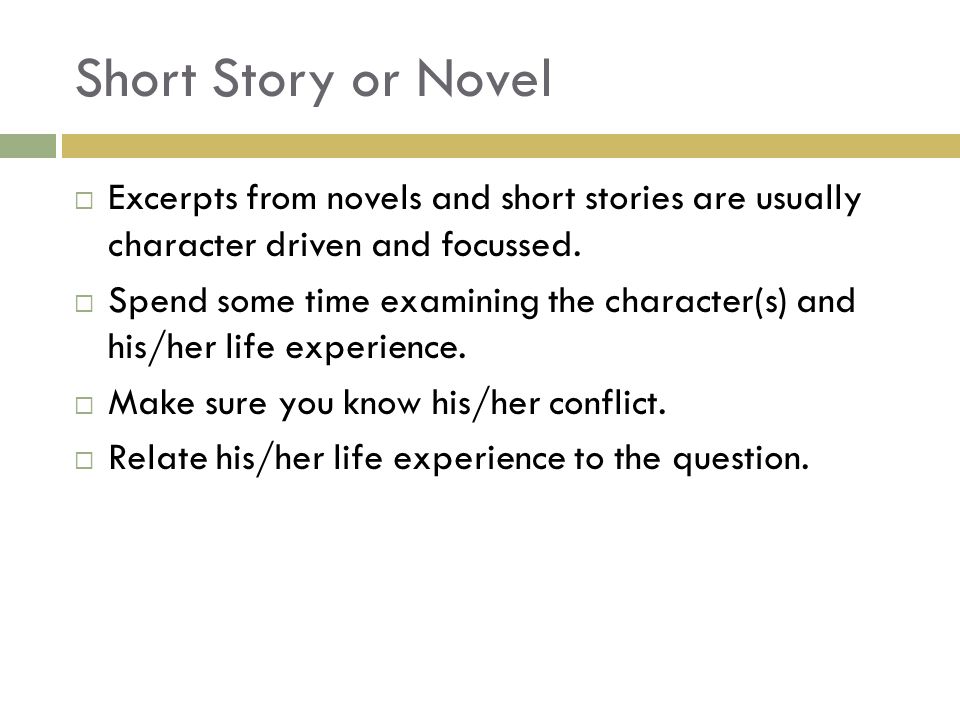 Short Story or Novel

□ Excerpts from novels and short stories are usually character driven and focussed.

□ Spend some time examining the character(s) and his/her life experience.

□ Make sure you know his/her conflict.

□ Relate his/her life experience to the question.